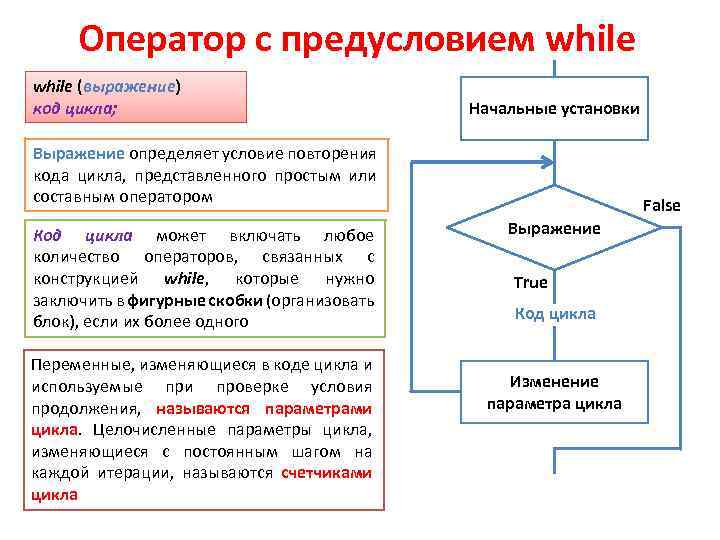 Оператор с предусловием while

while (выражение)
код цикла;

Выражение определяет условие повторения кода цикла, представленного простым или составным оператором

Код цикла может включать любое количество операторов, связанных с конструкцией while, которые нужно заключить в фигурные скобки (организовать блок), если их более одного

Переменные, изменяющиеся в коде цикла и используемые при проверке условия продолжения, называются параметрами цикла. Целочисленные параметры цикла, изменяющиеся с постоянным шагом на каждой итерации, называются счетчиками цикла

Начальные установки

Выражение

False

True

Код цикла

Изменение параметра цикла